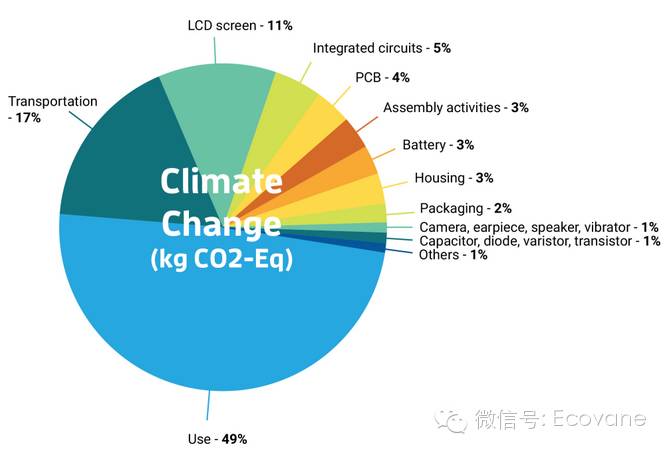 LCD screen - 11%

Integrated circuits - 5%

PCB - 4%

Assembly activities - 3%

Battery - 3%

Housing - 3%

Packaging - 2%

Camera, earpiece, speaker, vibrator - 1%

Capacitor, diode, varistor, transistor - 1%

Others - 1%

Transportation - 17%

Climate Change (kg CO2-Eq)

Use - 49%

微信号: Ecovane